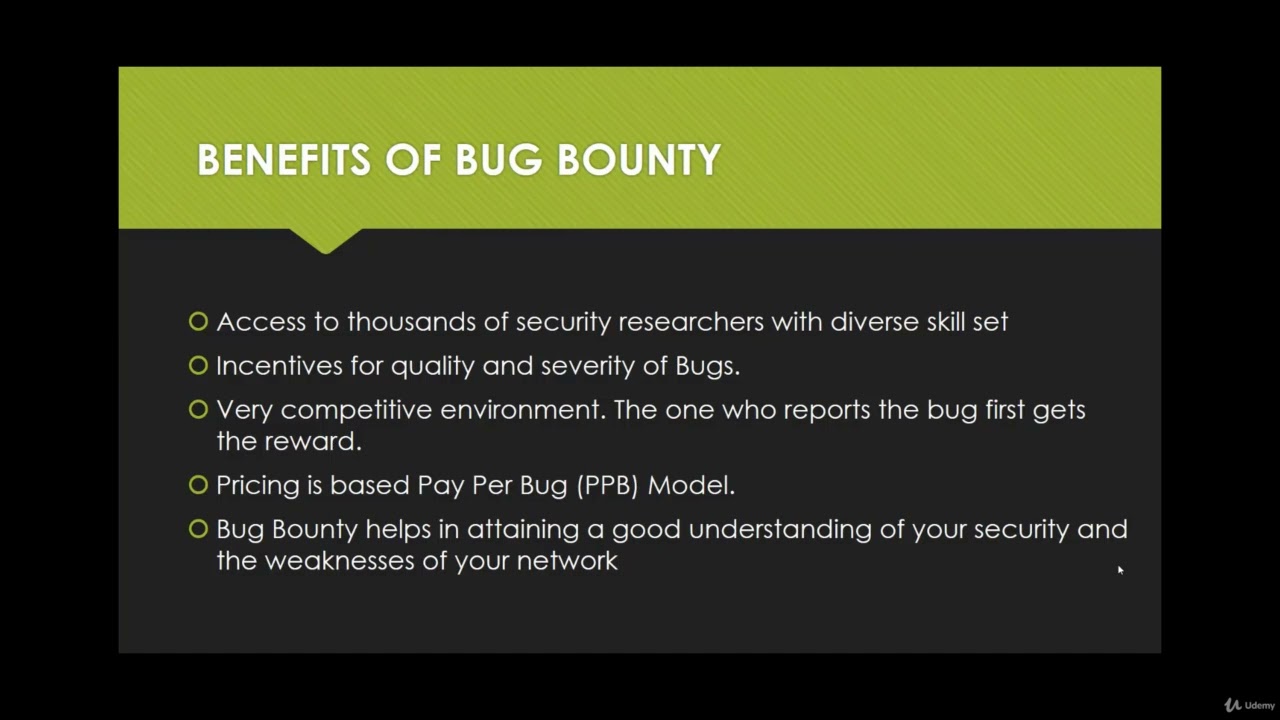 BENEFITS OF BUG BOUNTY

Access to thousands of security researchers with diverse skill set

Incentives for quality and severity of Bugs.

Very competitive environment. The one who reports the bug first gets the reward.

Pricing is based Pay Per Bug (PPB) Model.

Bug Bounty helps in attaining a good understanding of your security and the weaknesses of your network

Udemy